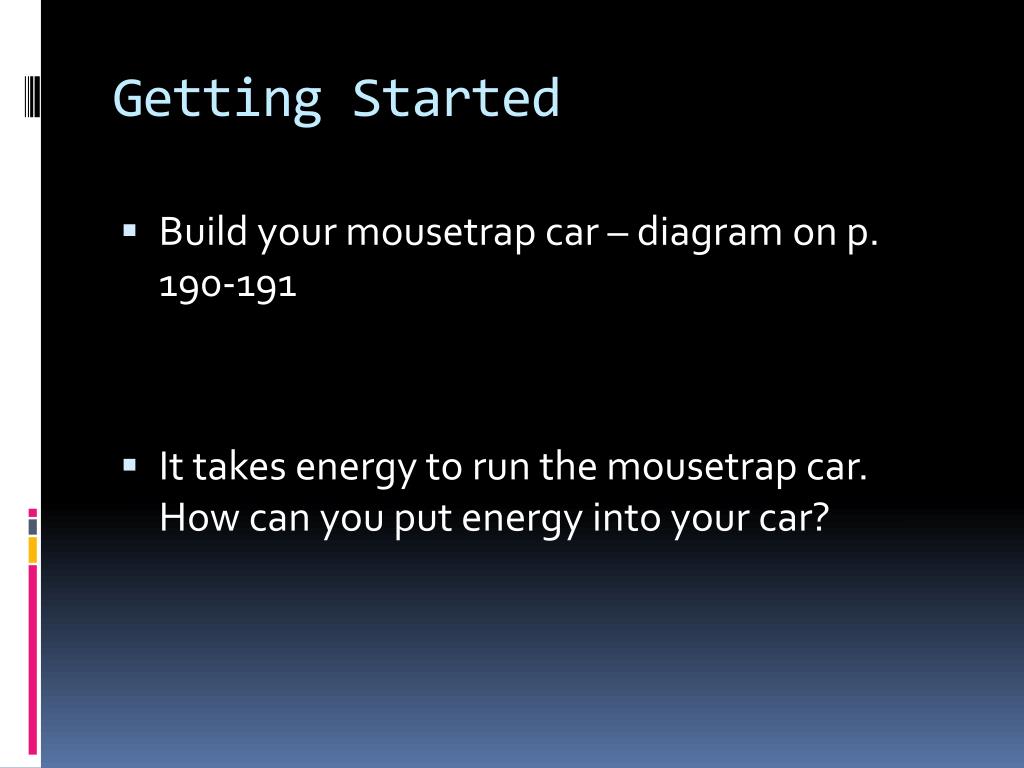 Getting Started

▪ Build your mousetrap car – diagram on p. 190-191

▪ It takes energy to run the mousetrap car. How can you put energy into your car?